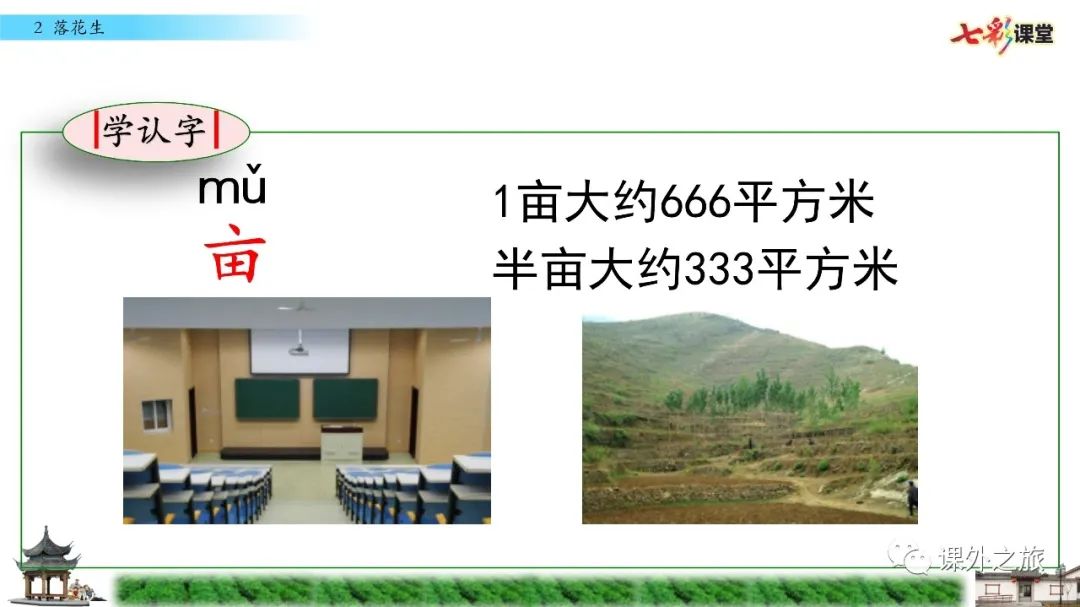 2 落花生

七彩课堂

学认字

mǔ
亩

1亩大约666平方米
半亩大约333平方米

课外之旅